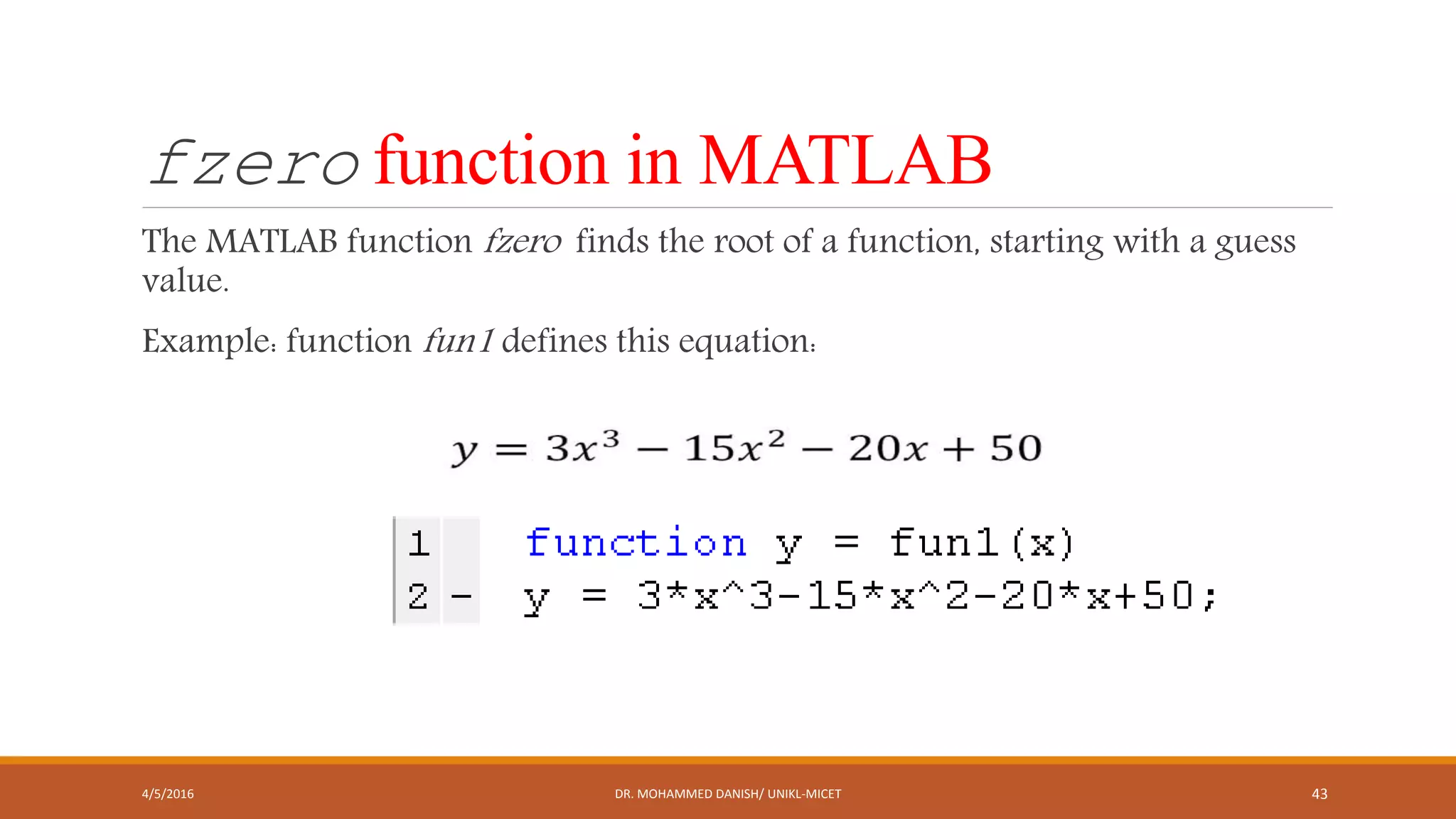 fzero function in MATLAB

The MATLAB function fzero finds the root of a function, starting with a guess value.

Example: function fun1 defines this equation:

$y = 3x^3 - 15x^2 - 20x + 50$

1   function y = fun1(x)
2 - y = 3*x^3-15*x^2-20*x+50;

4/5/2016

DR. MOHAMMED DANISH/ UNIKL-MICET

43